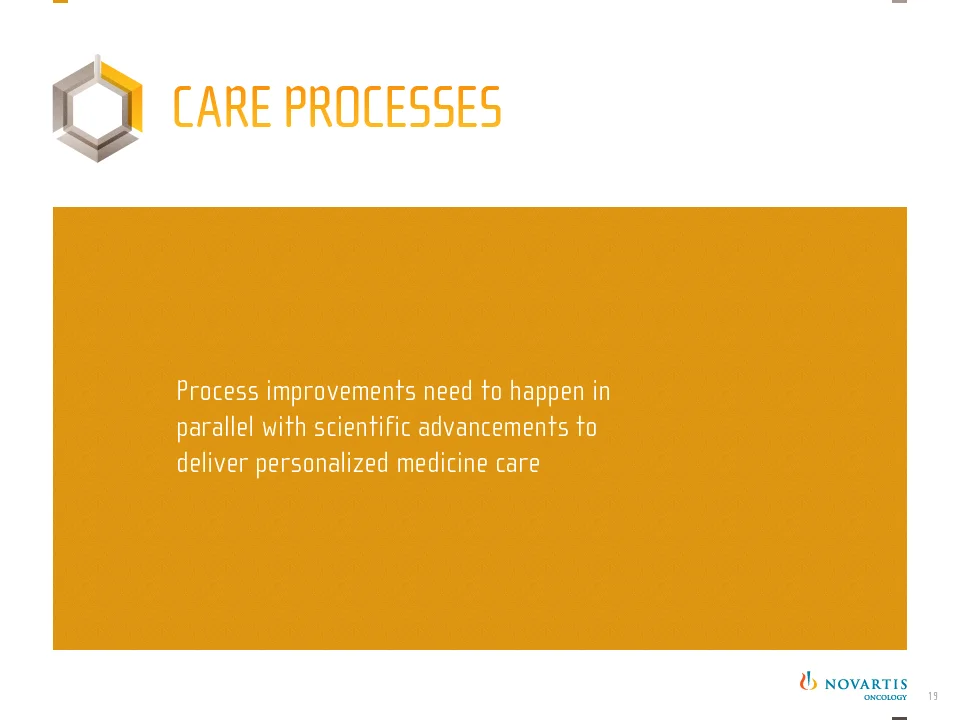 CARE PROCESSES

Process improvements need to happen in parallel with scientific advancements to deliver personalized medicine care

NOVARTIS
ONCOLOGY

19